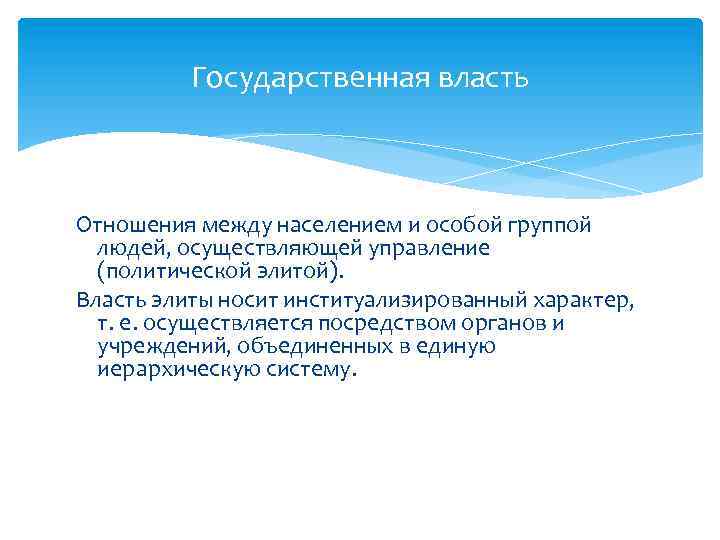 Государственная власть

Отношения между населением и особой группой людей, осуществляющей управление (политической элитой).

Власть элиты носит институализированный характер, т. е. осуществляется посредством органов и учреждений, объединенных в единую иерархическую систему.